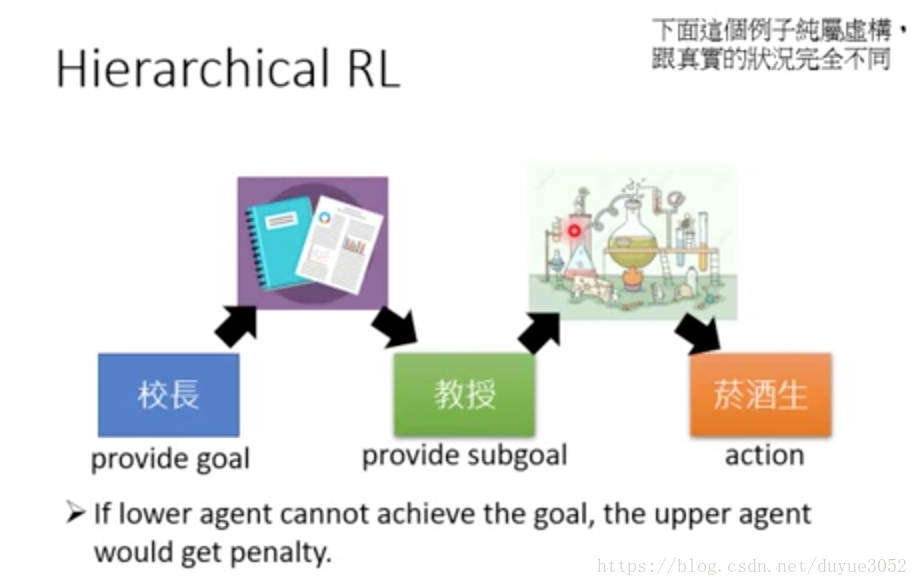 Hierarchical RL

下面這個例子純屬虛構，跟真實的狀況完全不同

校長
provide goal

教授
provide subgoal

菸酒生
action

➢ If lower agent cannot achieve the goal, the upper agent would get penalty.

https://blog.csdn.net/duyue3052